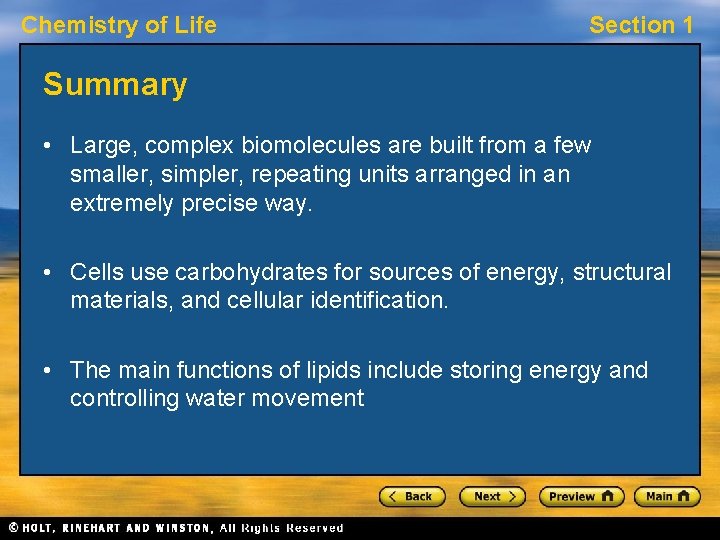 Chemistry of Life

Section 1

Summary

• Large, complex biomolecules are built from a few smaller, simpler, repeating units arranged in an extremely precise way.

• Cells use carbohydrates for sources of energy, structural materials, and cellular identification.

• The main functions of lipids include storing energy and controlling water movement

< Back   Next >   Preview   Main

© HOLT, RINEHART AND WINSTON, All Rights Reserved